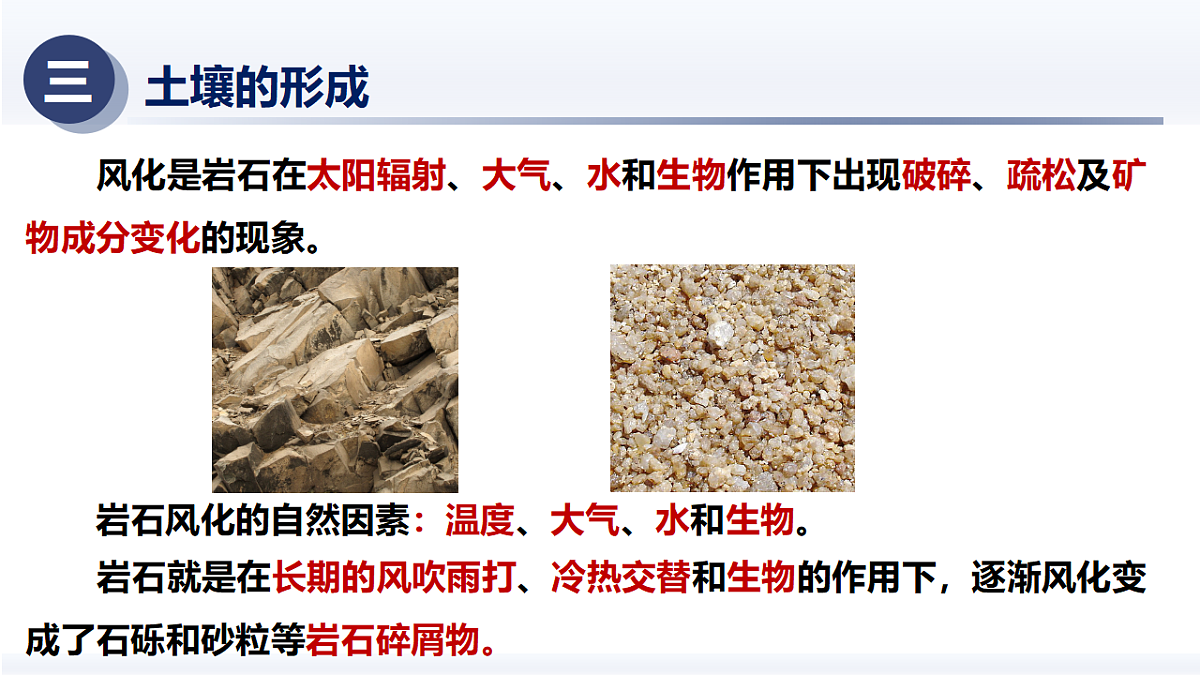 三 土壤的形成

风化是岩石在太阳辐射、大气、水和生物作用下出现破碎、疏松及矿物成分变化的现象。

岩石风化的自然因素：温度、大气、水和生物。

岩石就是在长期的风吹雨打、冷热交替和生物的作用下，逐渐风化变成了石砾和砂粒等岩石碎屑物。